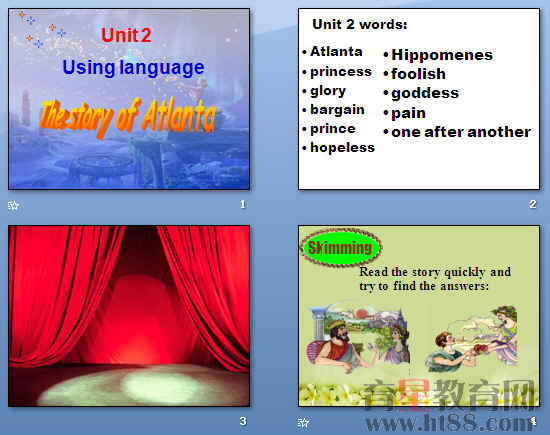 Unit 2

Using language

The story of Atlanta

1

Unit 2 words:

• Atlanta
• princess
• glory
• bargain
• prince
• hopeless

• Hippomenes
• foolish
• goddess
• pain
• one after another

2

3

Skimming

Read the story quickly and try to find the answers:

育星教育网
www.ht88.com

4